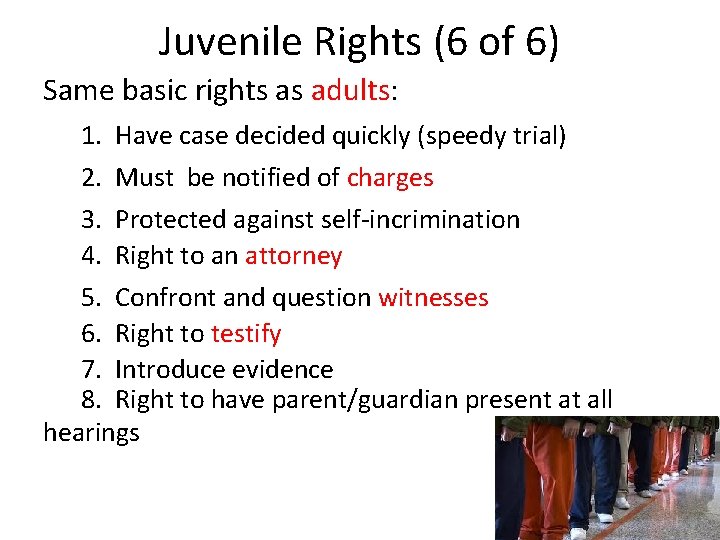 Juvenile Rights (6 of 6)

Same basic rights as adults:

1. Have case decided quickly (speedy trial)
2. Must be notified of charges
3. Protected against self-incrimination
4. Right to an attorney
5. Confront and question witnesses
6. Right to testify
7. Introduce evidence
8. Right to have parent/guardian present at all hearings